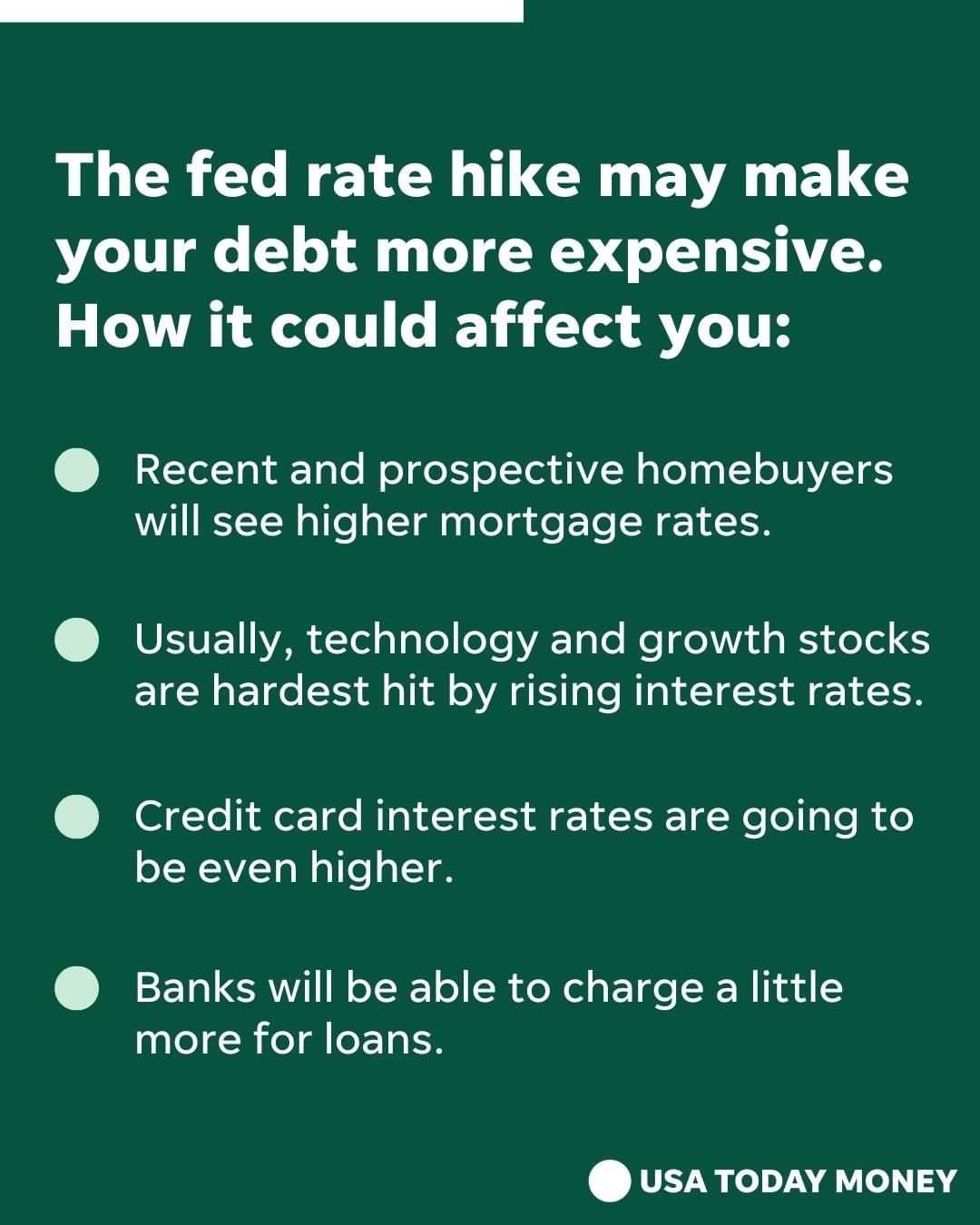 The fed rate hike may make your debt more expensive. How it could affect you:

Recent and prospective homebuyers will see higher mortgage rates.

Usually, technology and growth stocks are hardest hit by rising interest rates.

Credit card interest rates are going to be even higher.

Banks will be able to charge a little more for loans.

USA TODAY MONEY